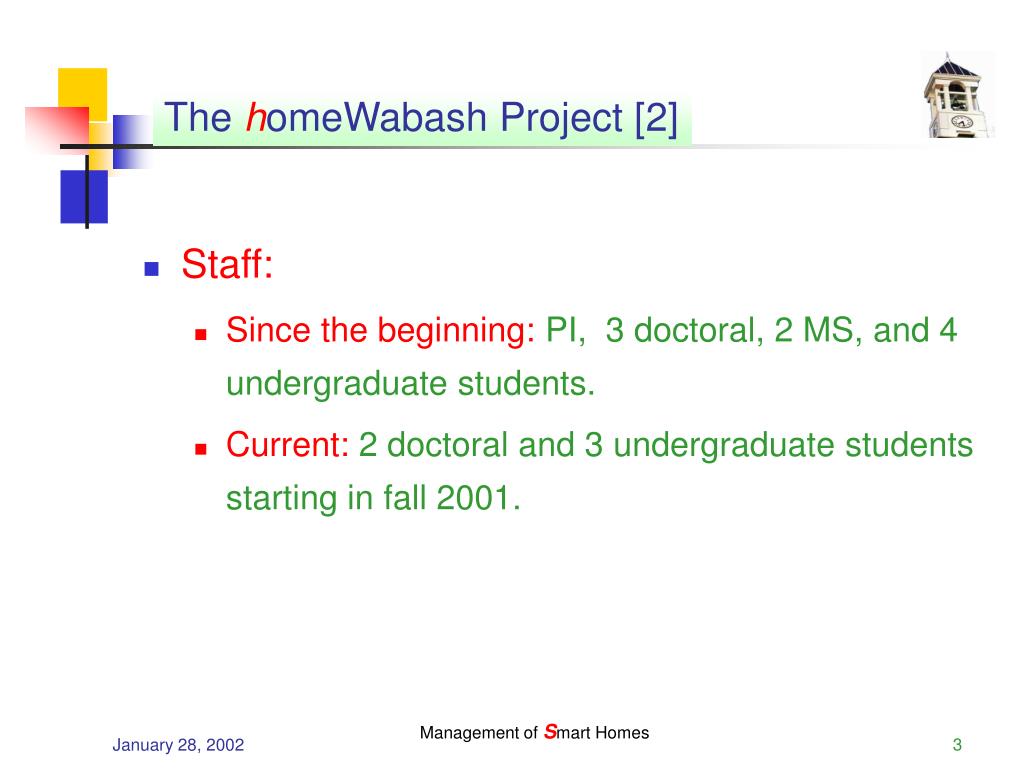 The homeWabash Project [2]

Staff:

Since the beginning: PI, 3 doctoral, 2 MS, and 4 undergraduate students.

Current: 2 doctoral and 3 undergraduate students starting in fall 2001.

January 28, 2002

Management of Smart Homes

3